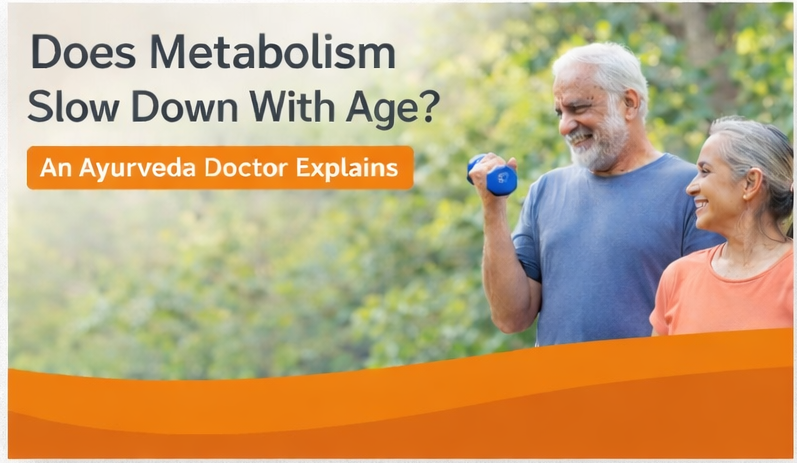 Does Metabolism Slow Down With Age?

An Ayurveda Doctor Explains